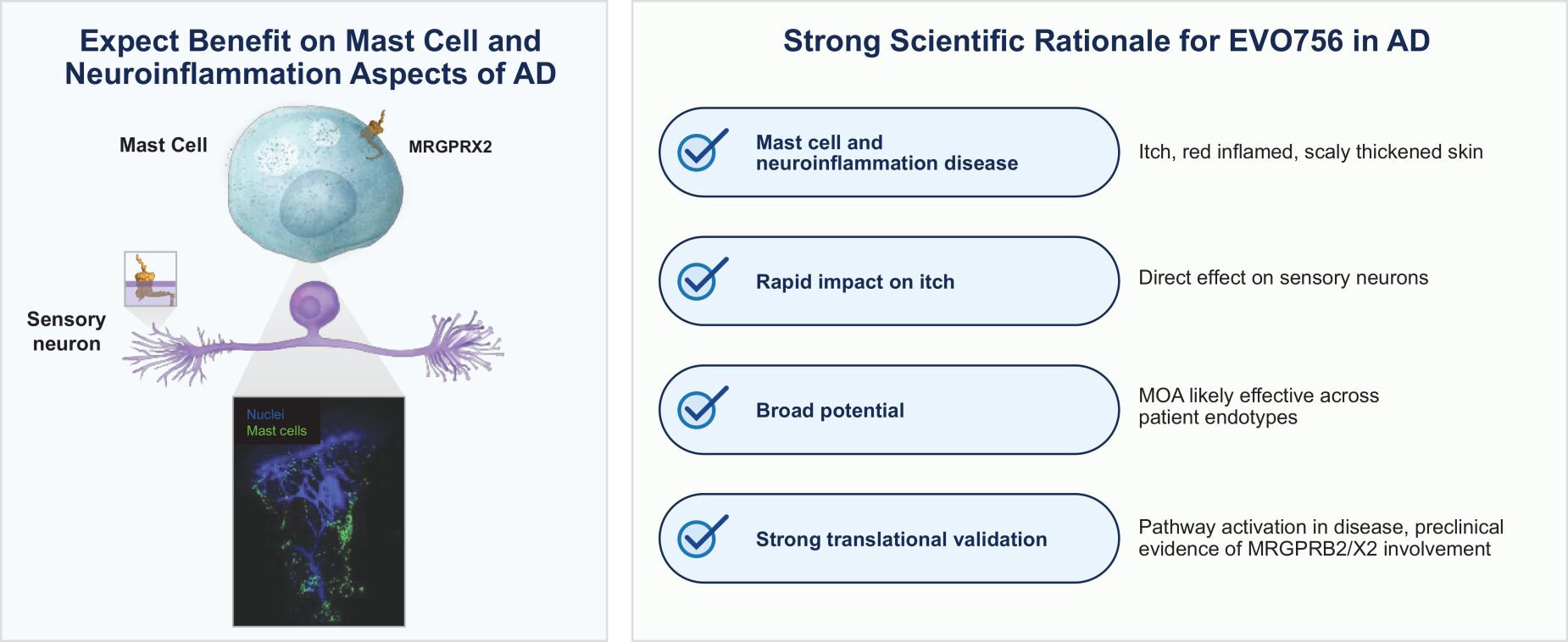 Expect Benefit on Mast Cell and Neuroinflammation Aspects of AD

Mast Cell

MRGPRX2

Sensory neuron

Nuclei
Mast cells

Strong Scientific Rationale for EVO756 in AD

Mast cell and neuroinflammation disease

Itch, red inflamed, scaly thickened skin

Rapid impact on itch

Direct effect on sensory neurons

Broad potential

MOA likely effective across patient endotypes

Strong translational validation

Pathway activation in disease, preclinical evidence of MRGPRB2/X2 involvement